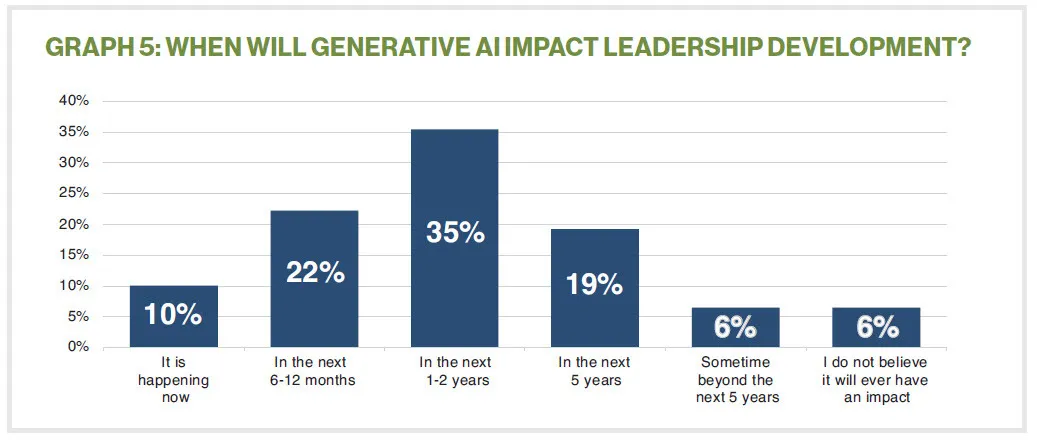 GRAPH 5: WHEN WILL GENERATIVE AI IMPACT LEADERSHIP DEVELOPMENT?

40%
35%
30%
25%
20%
15%
10%
5%
0%

10%
22%
35%
19%
6%
6%

It is happening now
In the next 6-12 months
In the next 1-2 years
In the next 5 years
Sometime beyond the next 5 years
I do not believe it will ever have an impact